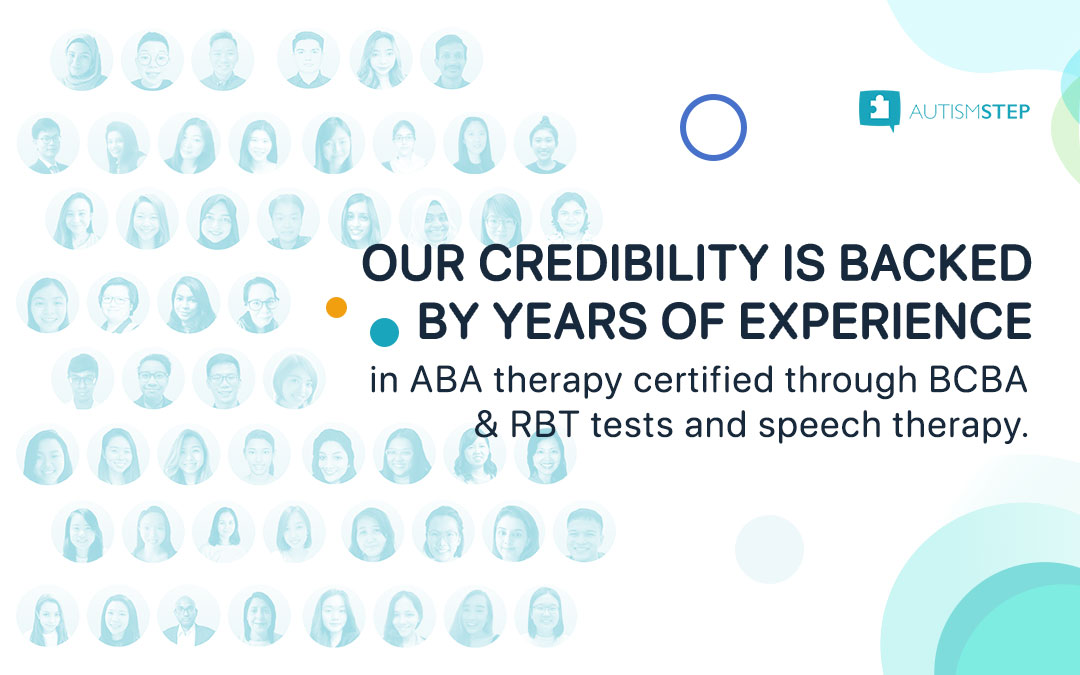 AUTISMSTEP

OUR CREDIBILITY IS BACKED BY YEARS OF EXPERIENCE

in ABA therapy certified through BCBA & RBT tests and speech therapy.